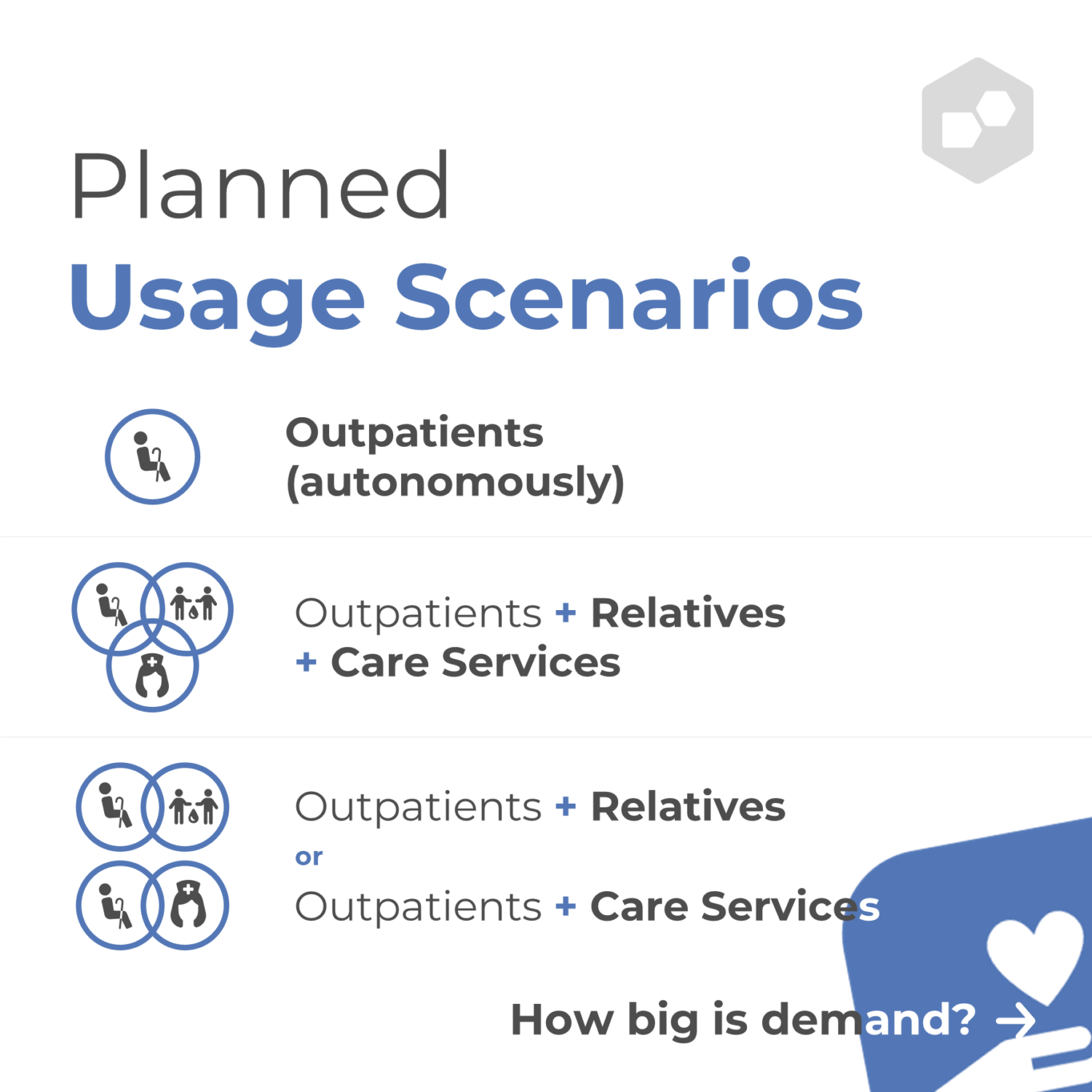 Planned
Usage Scenarios

Outpatients (autonomously)

Outpatients + Relatives + Care Services

Outpatients + Relatives
or
Outpatients + Care Services

How big is demand? →